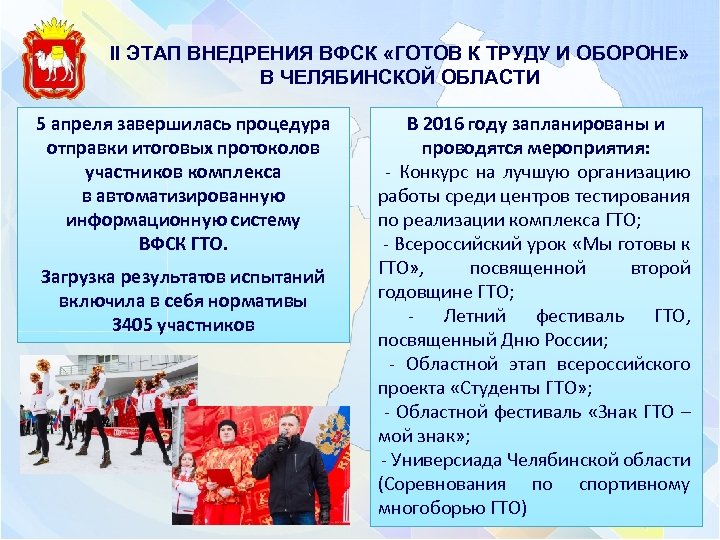 II ЭТАП ВНЕДРЕНИЯ ВФСК «ГОТОВ К ТРУДУ И ОБОРОНЕ» В ЧЕЛЯБИНСКОЙ ОБЛАСТИ

5 апреля завершилась процедура отправки итоговых протоколов участников комплекса в автоматизированную информационную систему ВФСК ГТО.

Загрузка результатов испытаний включила в себя нормативы 3405 участников

В 2016 году запланированы и проводятся мероприятия:

- Конкурс на лучшую организацию работы среди центров тестирования по реализации комплекса ГТО;

- Всероссийский урок «Мы готовы к ГТО», посвященной второй годовщине ГТО;

- Летний фестиваль ГТО, посвященный Дню России;

- Областной этап всероссийского проекта «Студенты ГТО»;

- Областной фестиваль «Знак ГТО – мой знак»;

- Универсиада Челябинской области (Соревнования по спортивному многоборью ГТО)